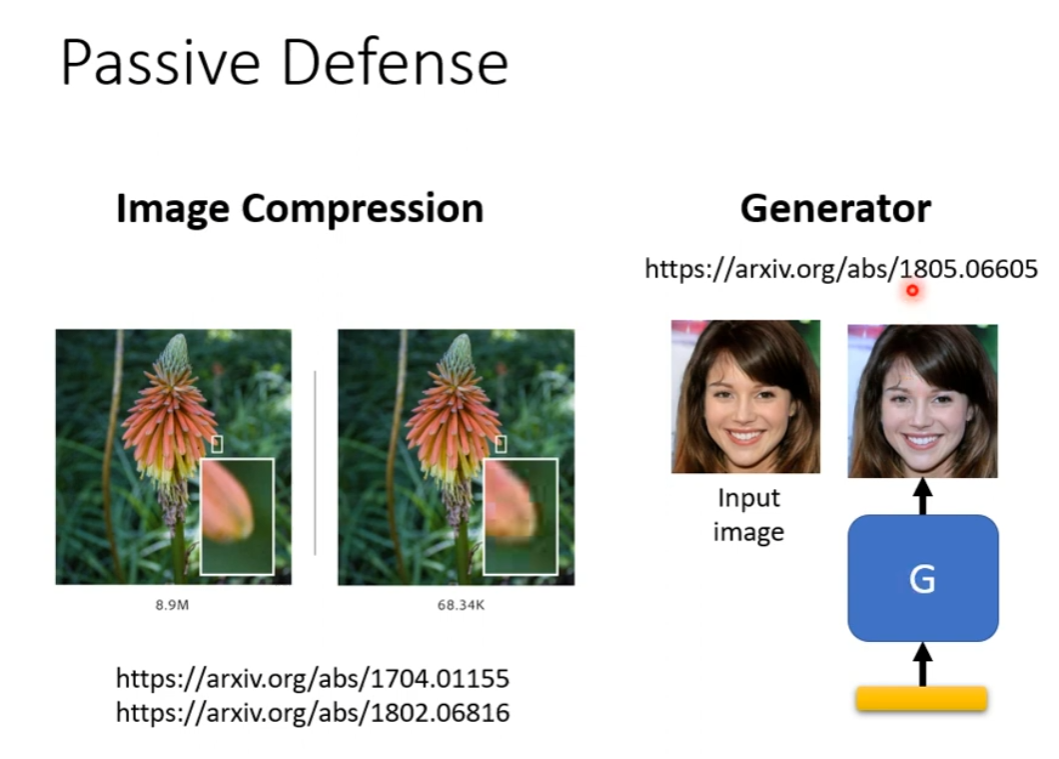 Passive Defense

Image Compression

8.9M

68.34K

https://arxiv.org/abs/1704.01155
https://arxiv.org/abs/1802.06816

Generator

https://arxiv.org/abs/1805.06605

Input image

G